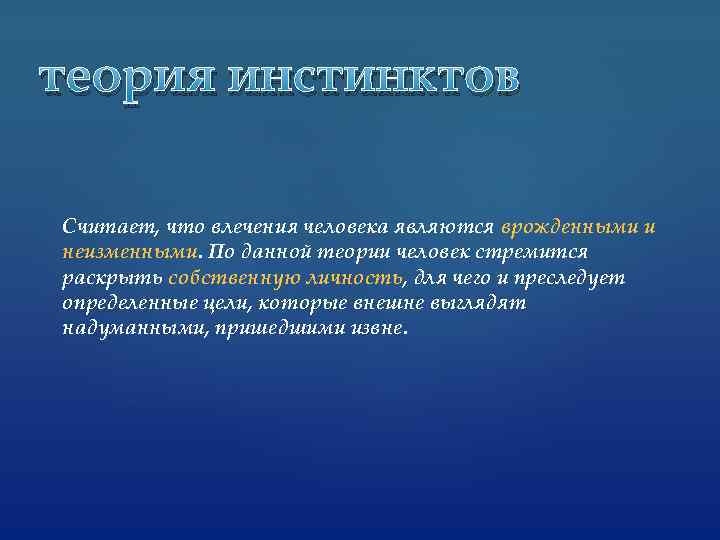 теория инстинктов

Считает, что влечения человека являются врожденными и неизменными. По данной теории человек стремится раскрыть собственную личность, для чего и преследует определенные цели, которые внешне выглядят надуманными, пришедшими извне.